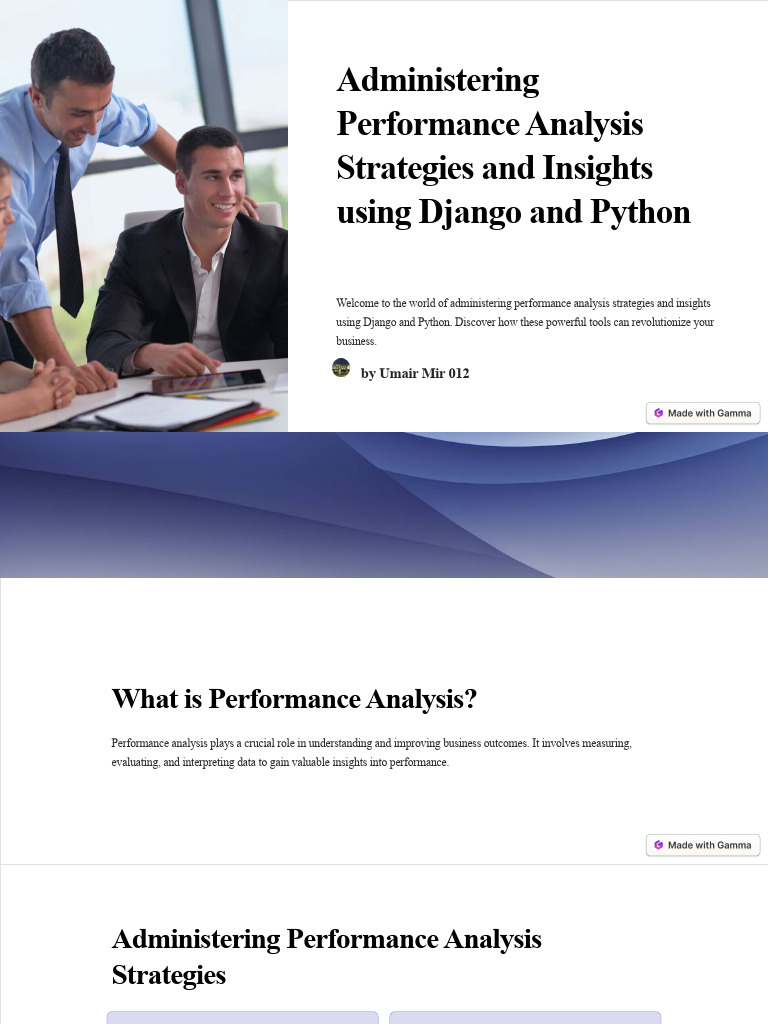 Administering Performance Analysis Strategies and Insights using Django and Python

Welcome to the world of administering performance analysis strategies and insights using Django and Python. Discover how these powerful tools can revolutionize your business.

by Umair Mir 012

Made with Gamma

What is Performance Analysis?

Performance analysis plays a crucial role in understanding and improving business outcomes. It involves measuring, evaluating, and interpreting data to gain valuable insights into performance.

Made with Gamma

Administering Performance Analysis Strategies